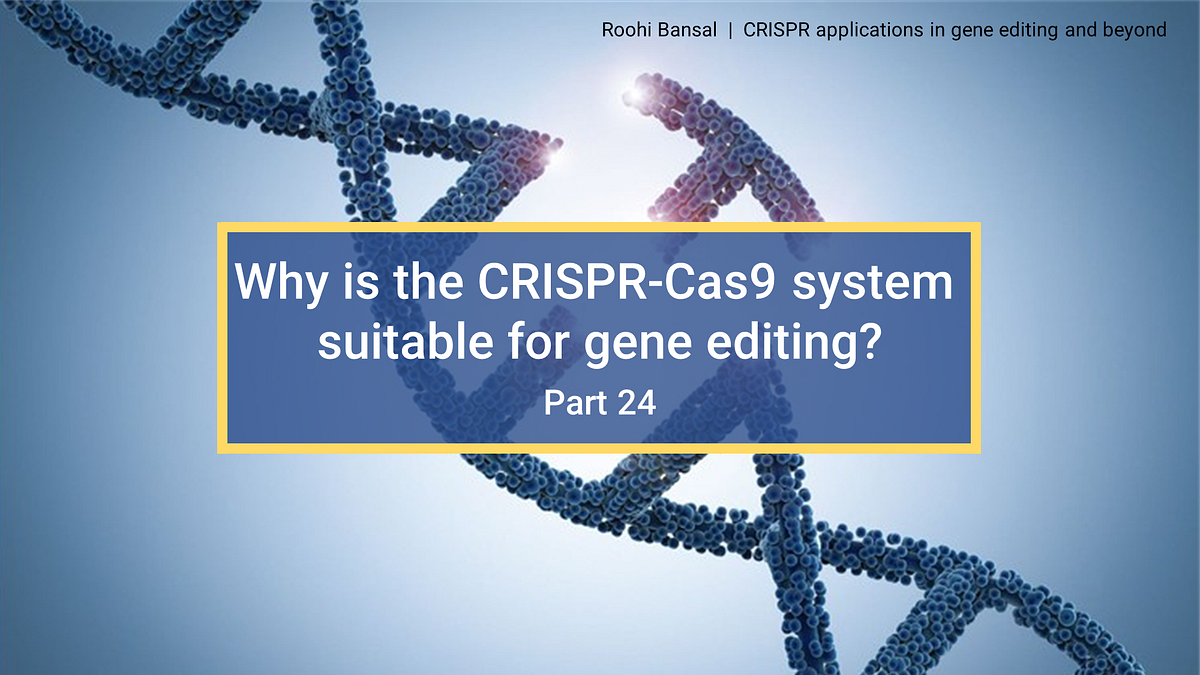 Roohi Bansal | CRISPR applications in gene editing and beyond

Why is the CRISPR-Cas9 system suitable for gene editing?

Part 24